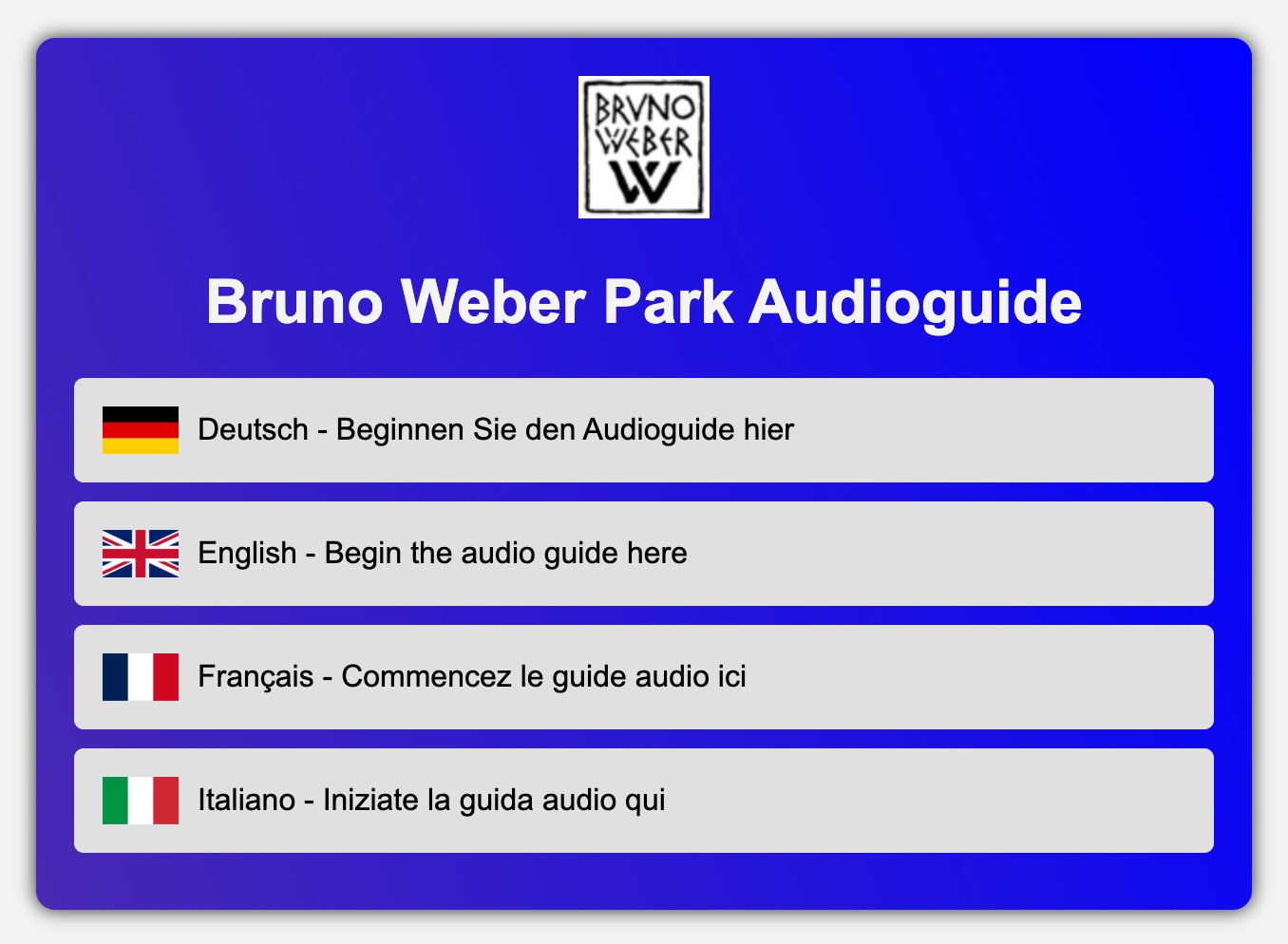 BRVNO WEBER W

Bruno Weber Park Audioguide

Deutsch - Beginnen Sie den Audioguide hier

English - Begin the audio guide here

Français - Commencez le guide audio ici

Italiano - Iniziate la guida audio qui